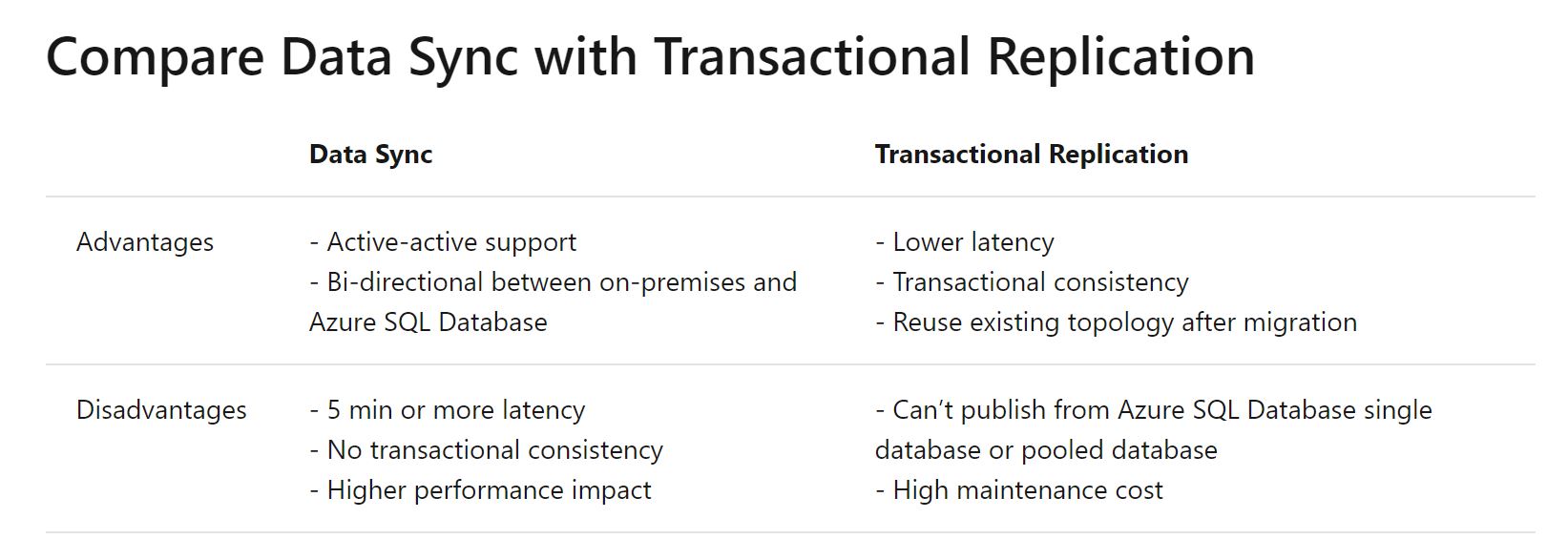 Compare Data Sync with Transactional Replication

| | Data Sync | Transactional Replication |
|---|---|---|
| Advantages | - Active-active support<br>- Bi-directional between on-premises and Azure SQL Database | - Lower latency<br>- Transactional consistency<br>- Reuse existing topology after migration |
| Disadvantages | - 5 min or more latency<br>- No transactional consistency<br>- Higher performance impact | - Can’t publish from Azure SQL Database single database or pooled database<br>- High maintenance cost |